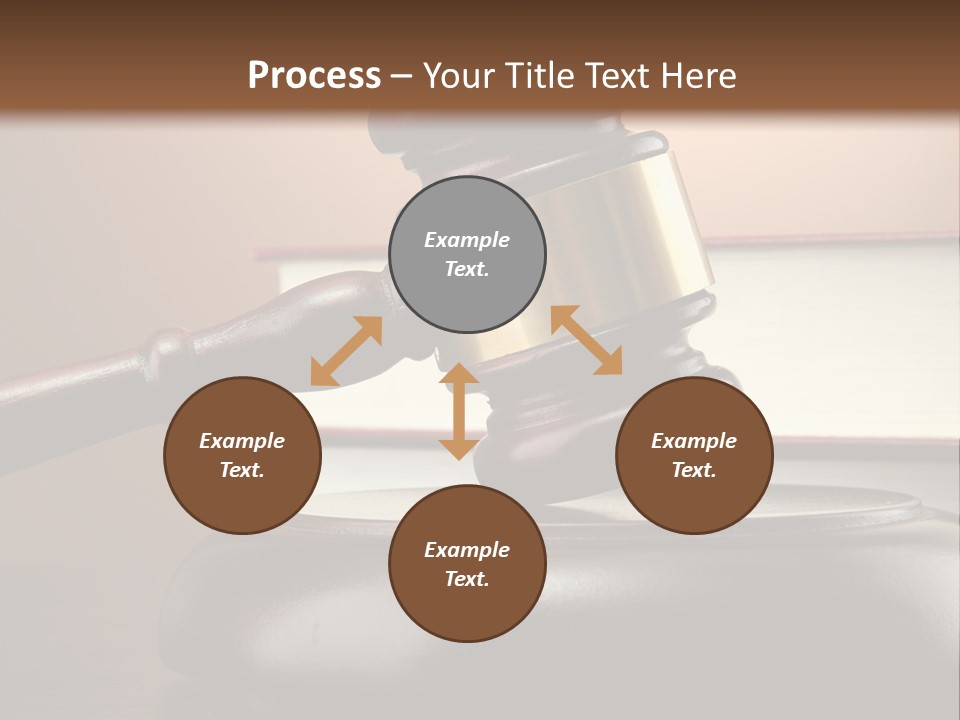 Process – Your Title Text Here

Example Text.

Example Text.

Example Text.

Example Text.